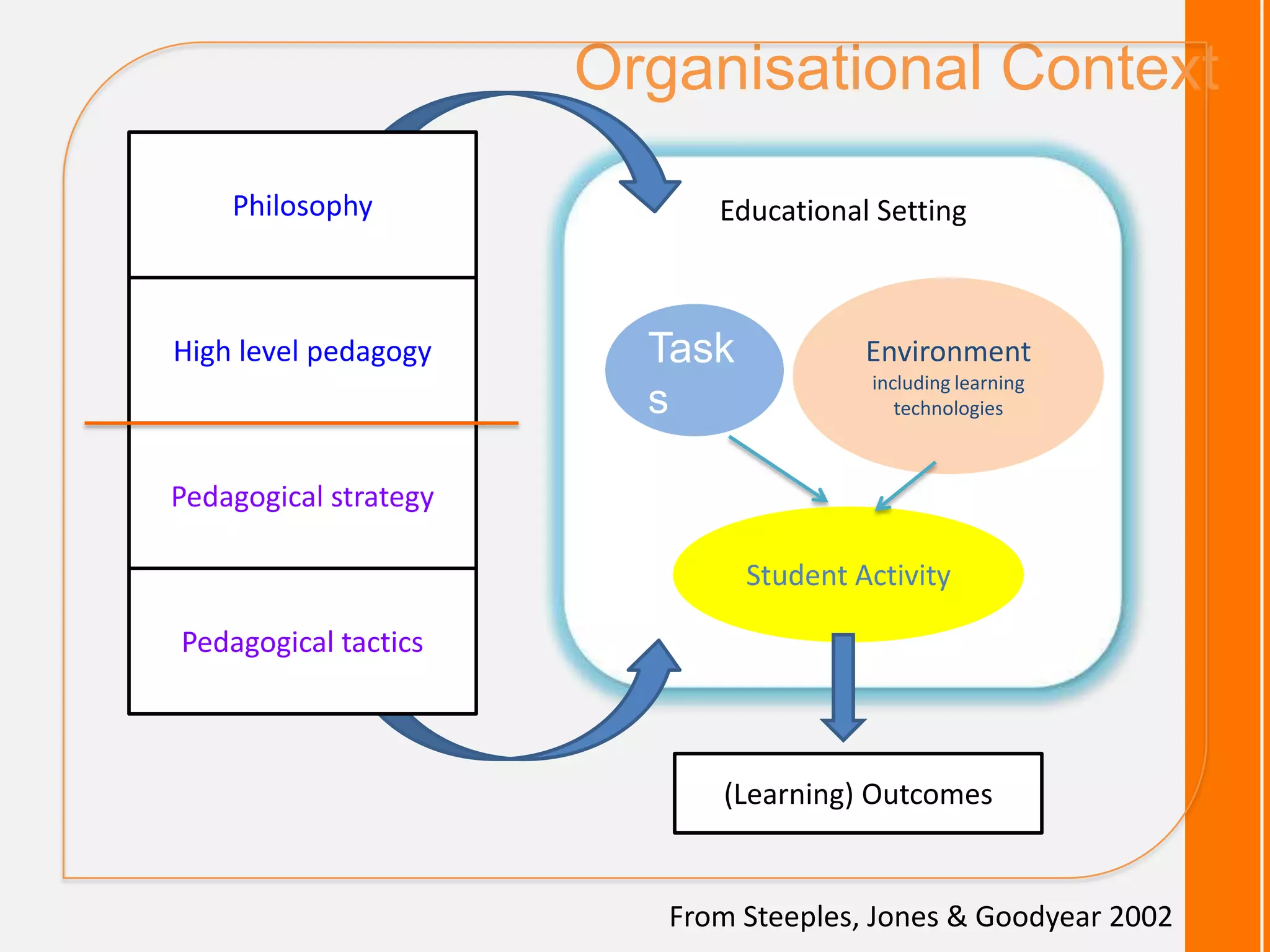 Organisational Context

Philosophy

High level pedagogy

Pedagogical strategy

Pedagogical tactics

Educational Setting

Task
s

Environment
including learning technologies

Student Activity

(Learning) Outcomes

From Steeples, Jones & Goodyear 2002